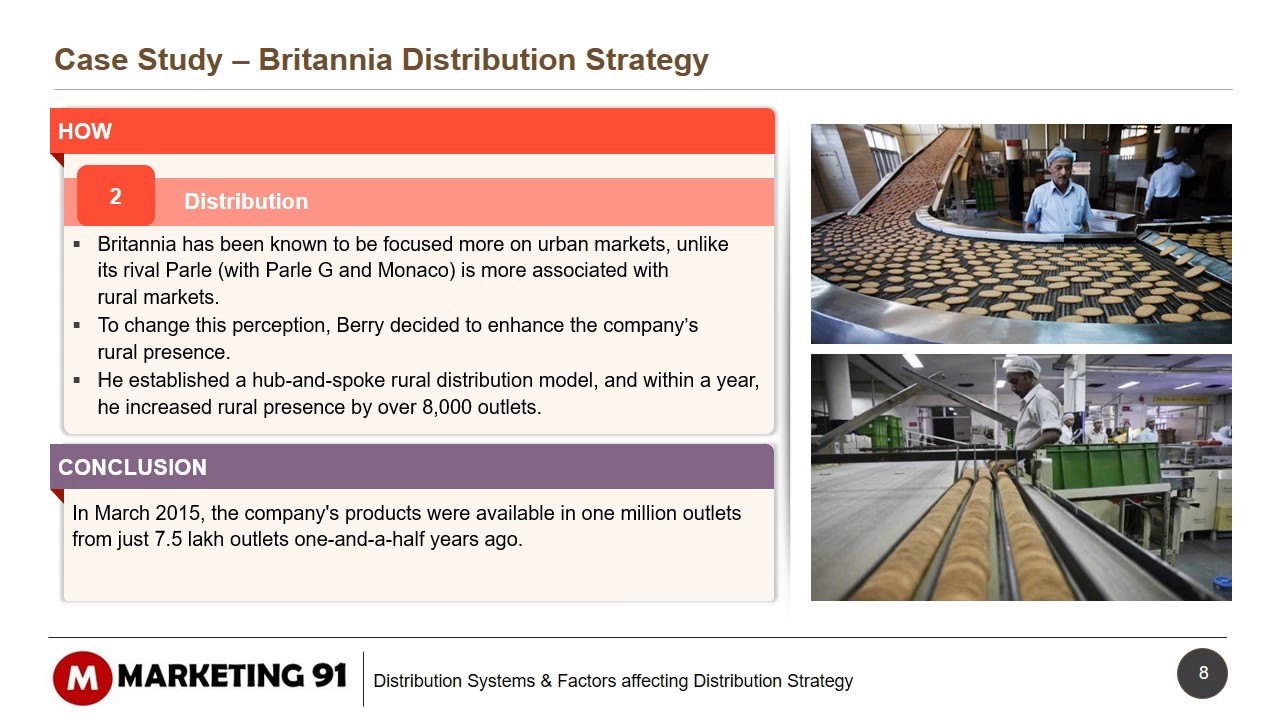 Case Study – Britannia Distribution Strategy

HOW

2

Distribution

▪ Britannia has been known to be focused more on urban markets, unlike its rival Parle (with Parle G and Monaco) is more associated with rural markets.
▪ To change this perception, Berry decided to enhance the company's rural presence.
▪ He established a hub-and-spoke rural distribution model, and within a year, he increased rural presence by over 8,000 outlets.

CONCLUSION

In March 2015, the company's products were available in one million outlets from just 7.5 lakh outlets one-and-a-half years ago.

M MARKETING 91

Distribution Systems & Factors affecting Distribution Strategy

8